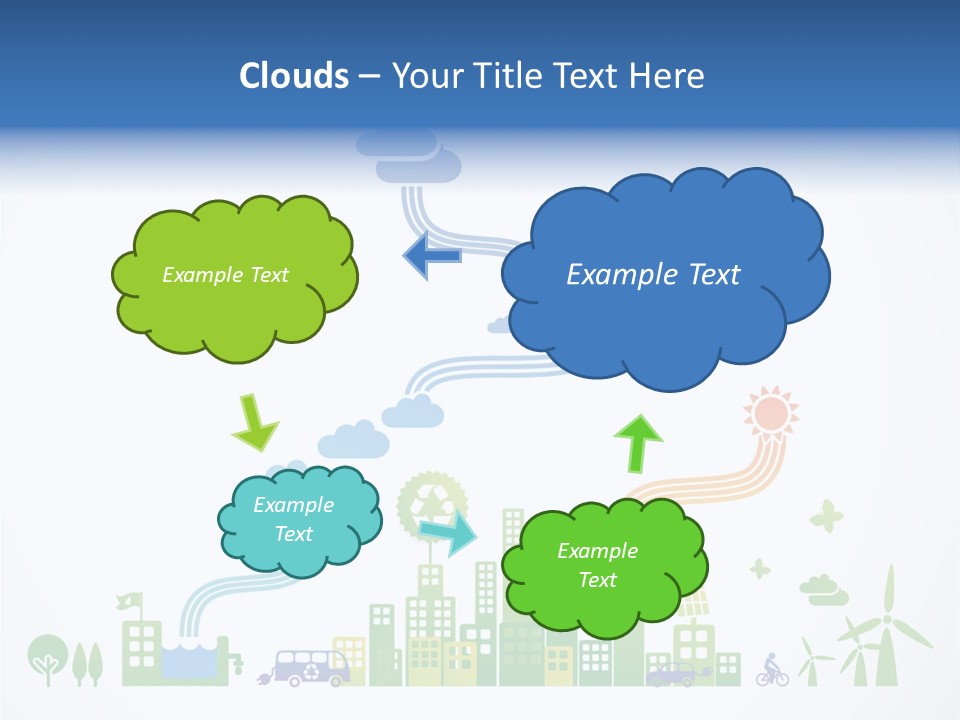 Clouds – Your Title Text Here

Example Text

Example Text

Example Text

Example Text